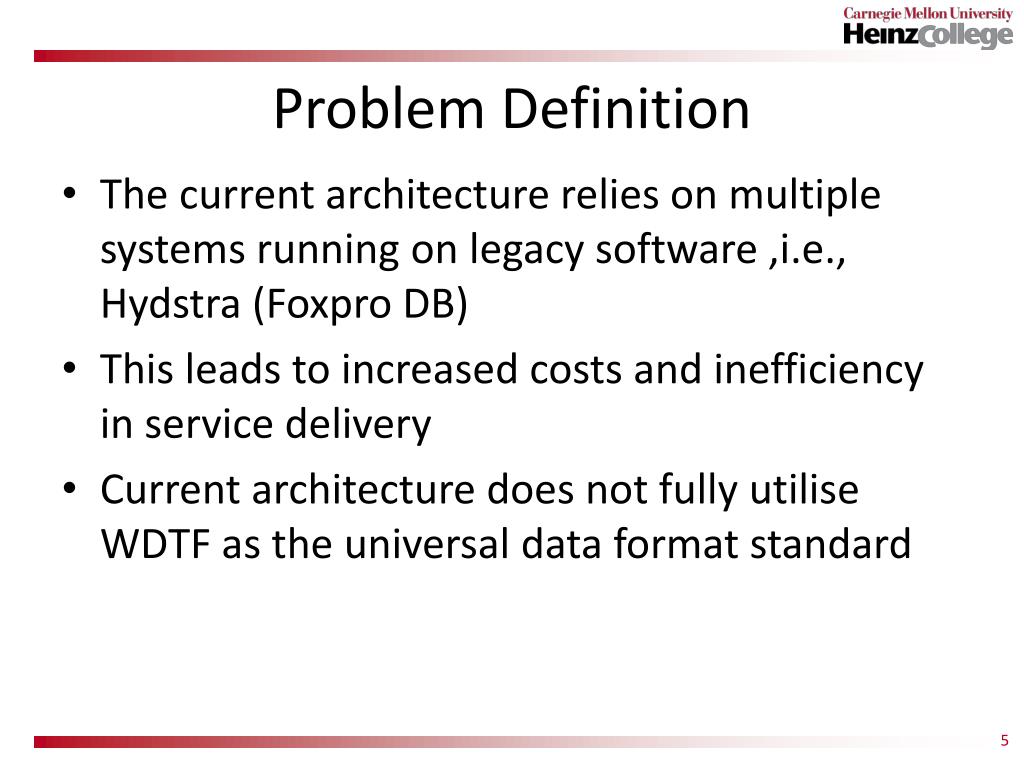 Carnegie Mellon University
HeinzCollege

Problem Definition

• The current architecture relies on multiple systems running on legacy software ,i.e., Hydstra (Foxpro DB)
• This leads to increased costs and inefficiency in service delivery
• Current architecture does not fully utilise WDTF as the universal data format standard

5